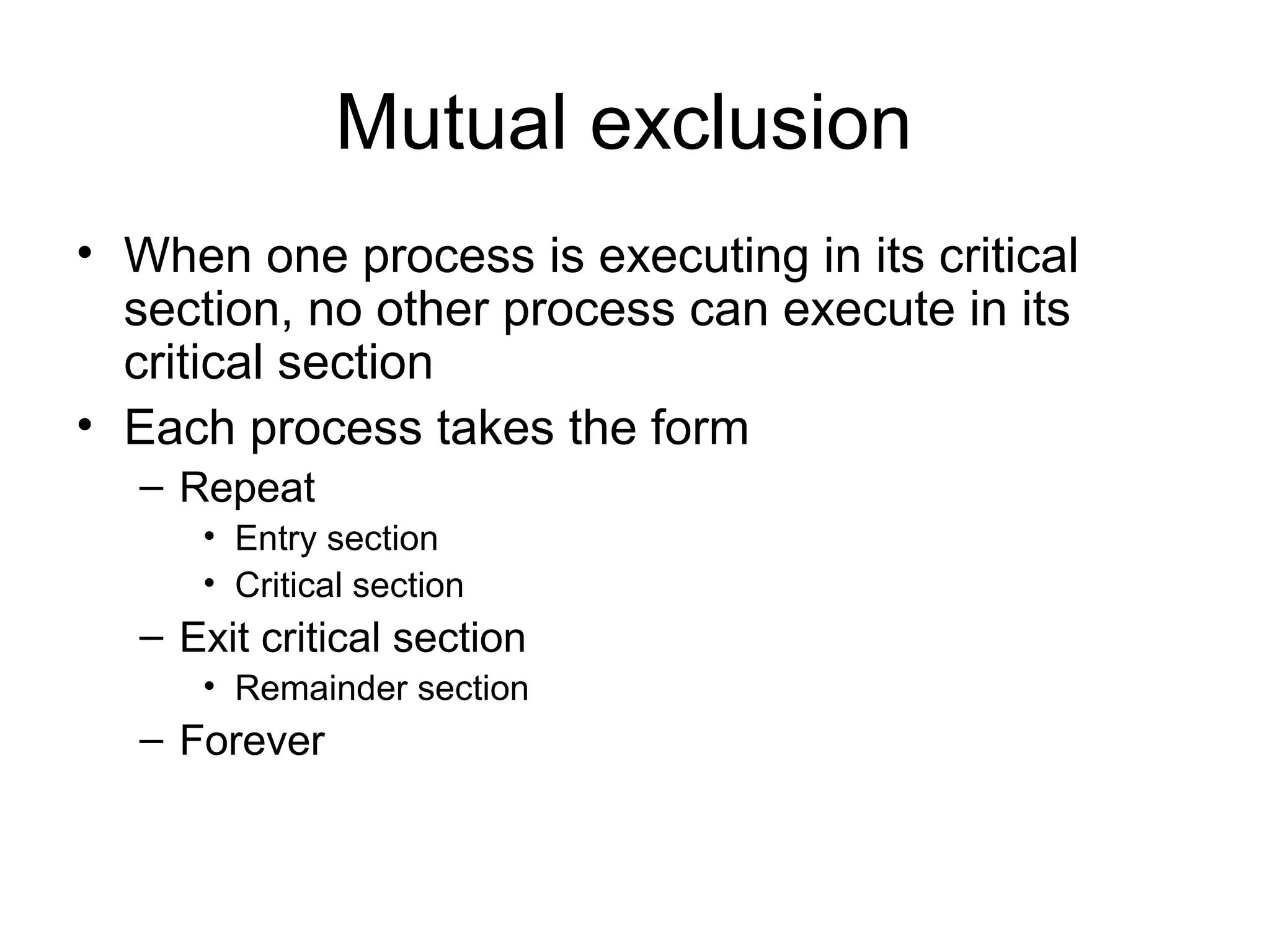 Mutual exclusion

• When one process is executing in its critical section, no other process can execute in its critical section
• Each process takes the form
  – Repeat
    • Entry section
    • Critical section
  – Exit critical section
    • Remainder section
  – Forever